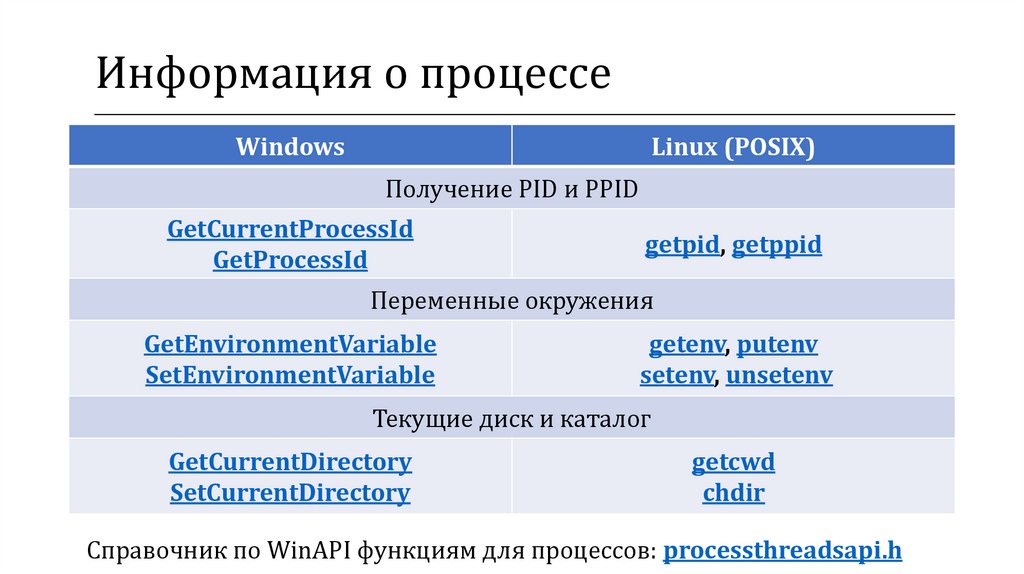 Информация о процессе

| Windows | Linux (POSIX) |
|---|---|
| Получение PID и PPID | |
| GetCurrentProcessId GetProcessId | getpid, getppid |
| Переменные окружения | |
| GetEnvironmentVariable SetEnvironmentVariable | getenv, putenv setenv, unsetenv |
| Текущие диск и каталог | |
| GetCurrentDirectory SetCurrentDirectory | getcwd chdir |

Справочник по WinAPI функциям для процессов: processthreadsapi.h